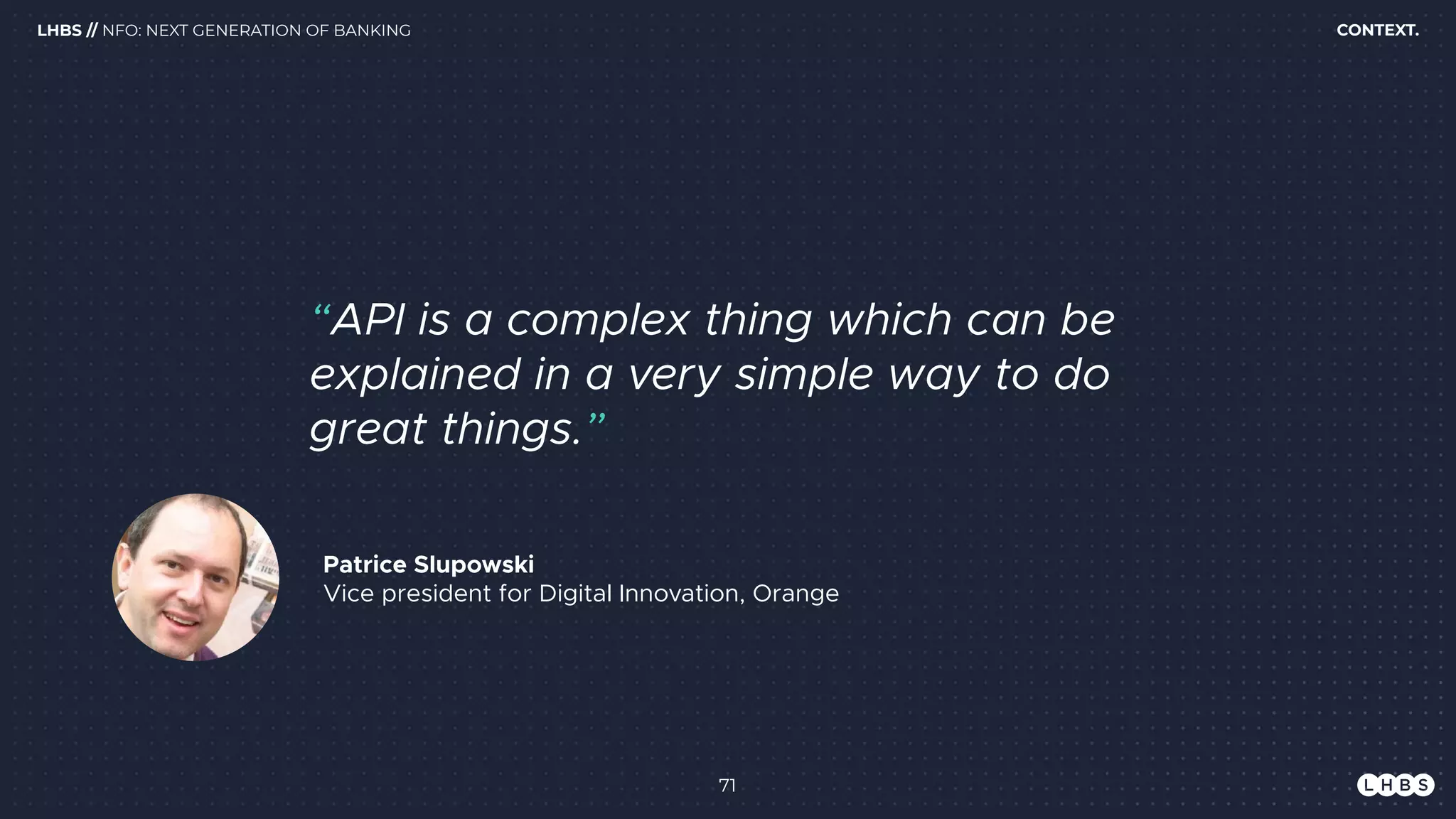 LHBS // NFO: NEXT GENERATION OF BANKING

CONTEXT.

“API is a complex thing which can be explained in a very simple way to do great things.”

Patrice Slupowski
Vice president for Digital Innovation, Orange

71

LHBS